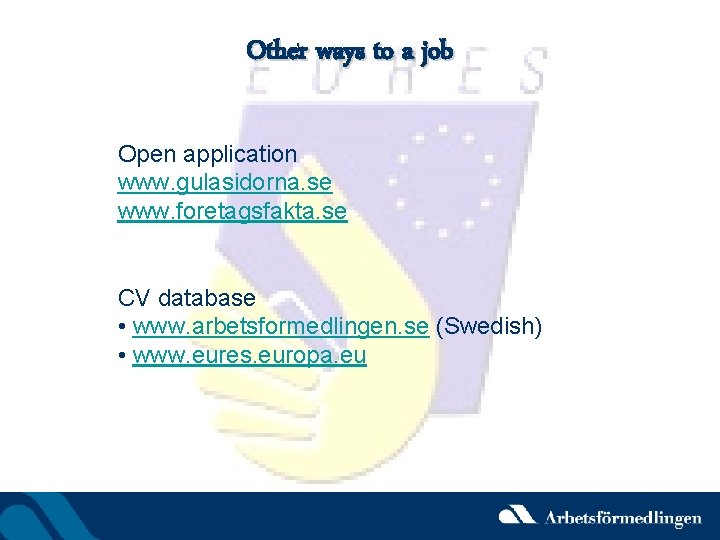 Other ways to a job

EURES

Open application
www.gulasidorna.se
www.foretagsfakta.se

CV database
• www.arbetsformedlingen.se (Swedish)
• www.eures.europa.eu

Arbetsförmedlingen